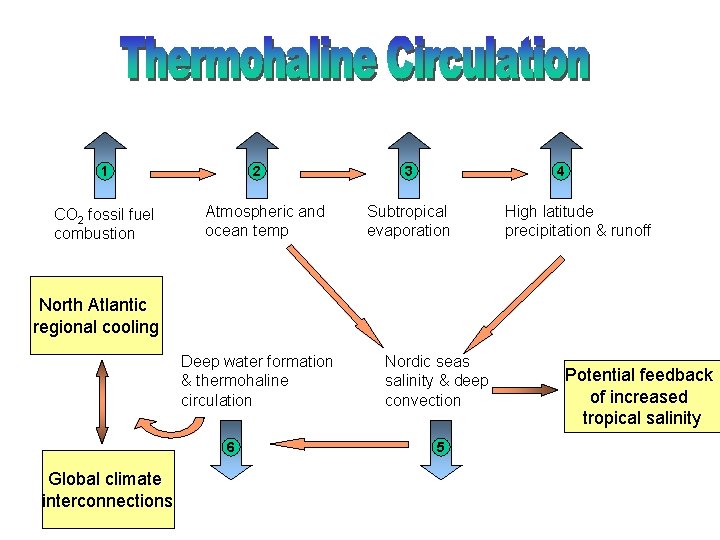 Thermohaline Circulation

1

$CO_2$ fossil fuel combustion

2

Atmospheric and ocean temp

3

Subtropical evaporation

4

High latitude precipitation & runoff

North Atlantic regional cooling

Deep water formation & thermohaline circulation

Nordic seas salinity & deep convection

Potential feedback of increased tropical salinity

6

5

Global climate interconnections